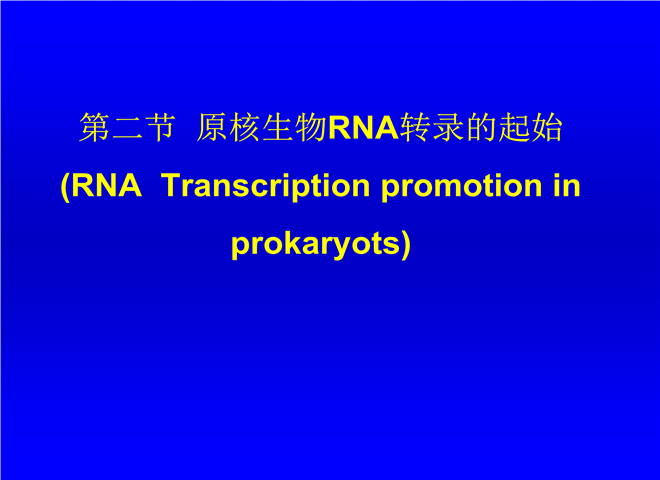 第二节 原核生物RNA转录的起始

(RNA Transcription promotion in prokaryots)